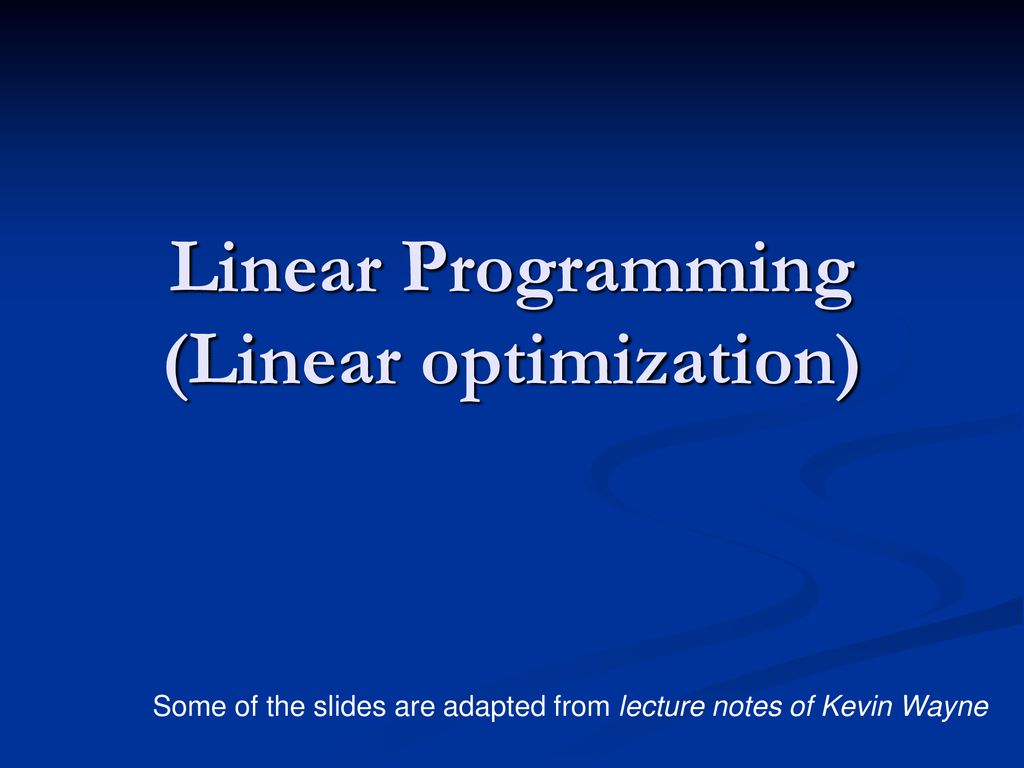 Linear Programming (Linear optimization)

Some of the slides are adapted from lecture notes of Kevin Wayne